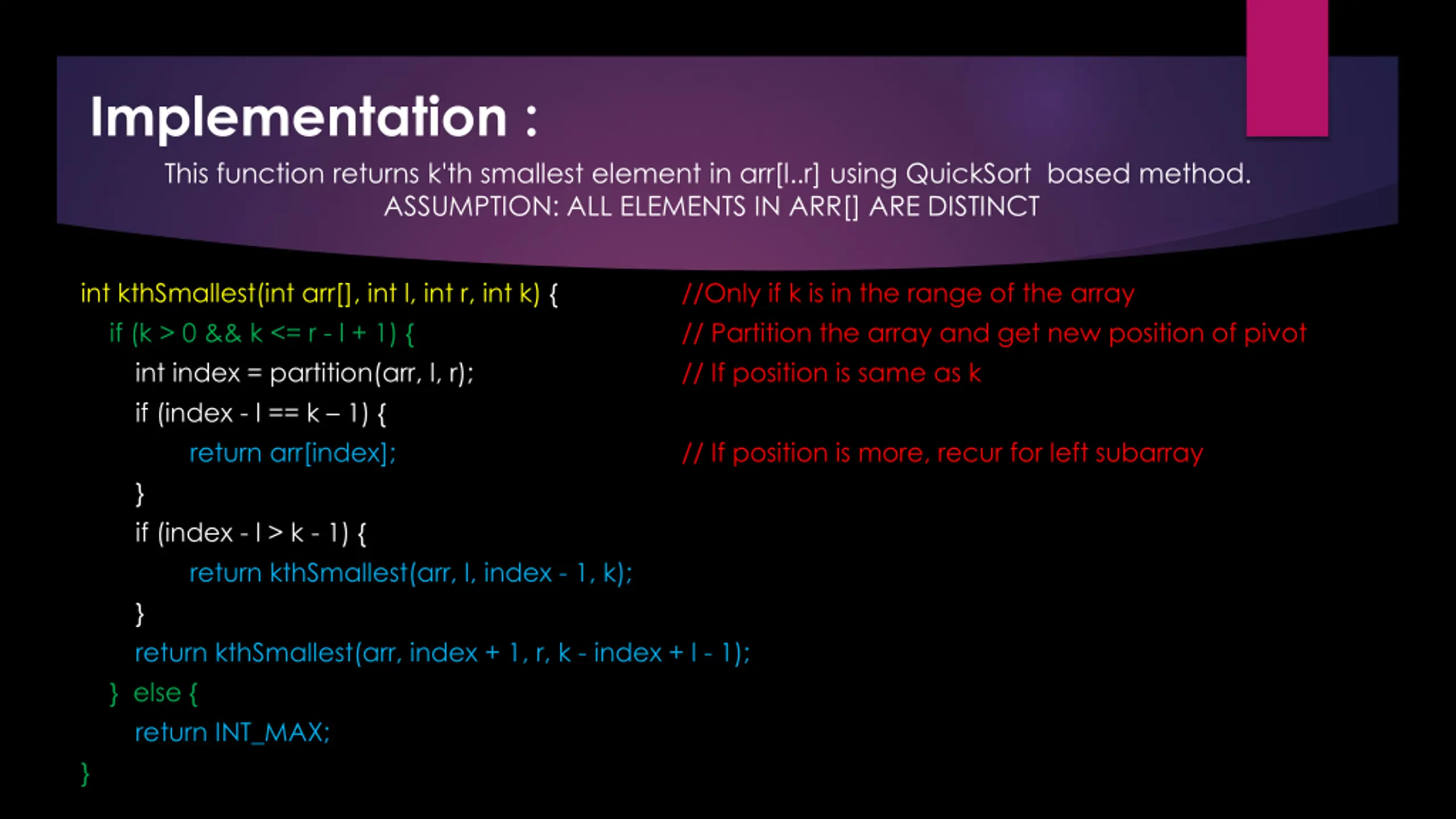 Implementation :

This function returns k'th smallest element in arr[l..r] using QuickSort based method.
ASSUMPTION: ALL ELEMENTS IN ARR[] ARE DISTINCT

int kthSmallest(int arr[], int l, int r, int k) {
if (k > 0 && k <= r - l + 1) {
int index = partition(arr, l, r);
if (index - l == k – 1) {
return arr[index];
}
if (index - l > k - 1) {
return kthSmallest(arr, l, index - 1, k);
}
return kthSmallest(arr, index + 1, r, k - index + l - 1);
} else {
return INT_MAX;
}

//Only if k is in the range of the array
// Partition the array and get new position of pivot
// If position is same as k
// If position is more, recur for left subarray